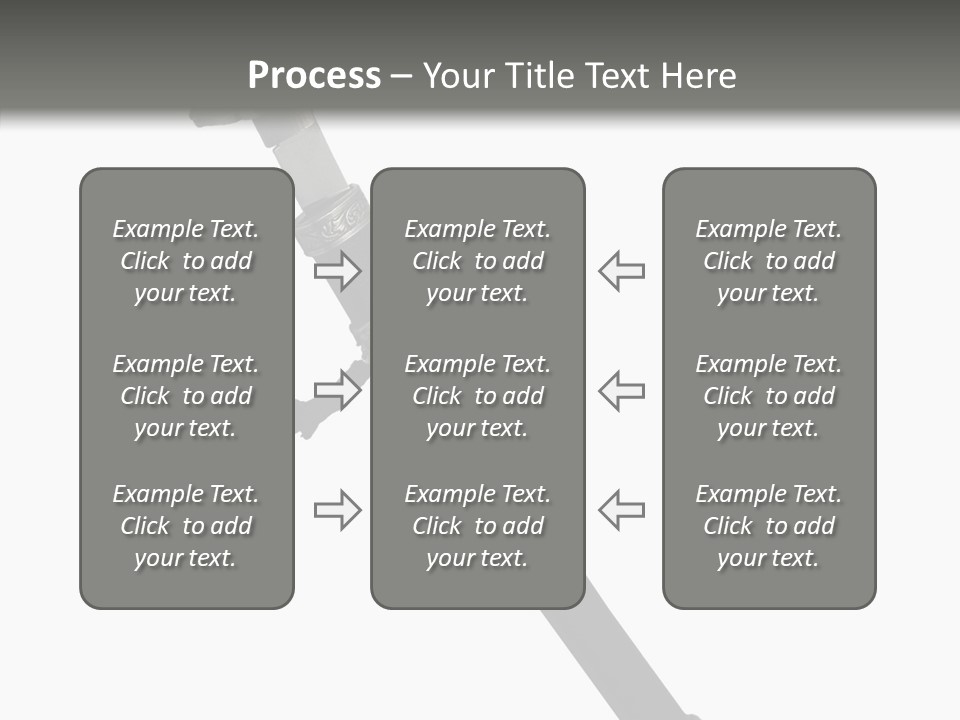 Process – Your Title Text Here

Example Text. Click to add your text.

Example Text. Click to add your text.

Example Text. Click to add your text.

Example Text. Click to add your text.

Example Text. Click to add your text.

Example Text. Click to add your text.

Example Text. Click to add your text.

Example Text. Click to add your text.

Example Text. Click to add your text.